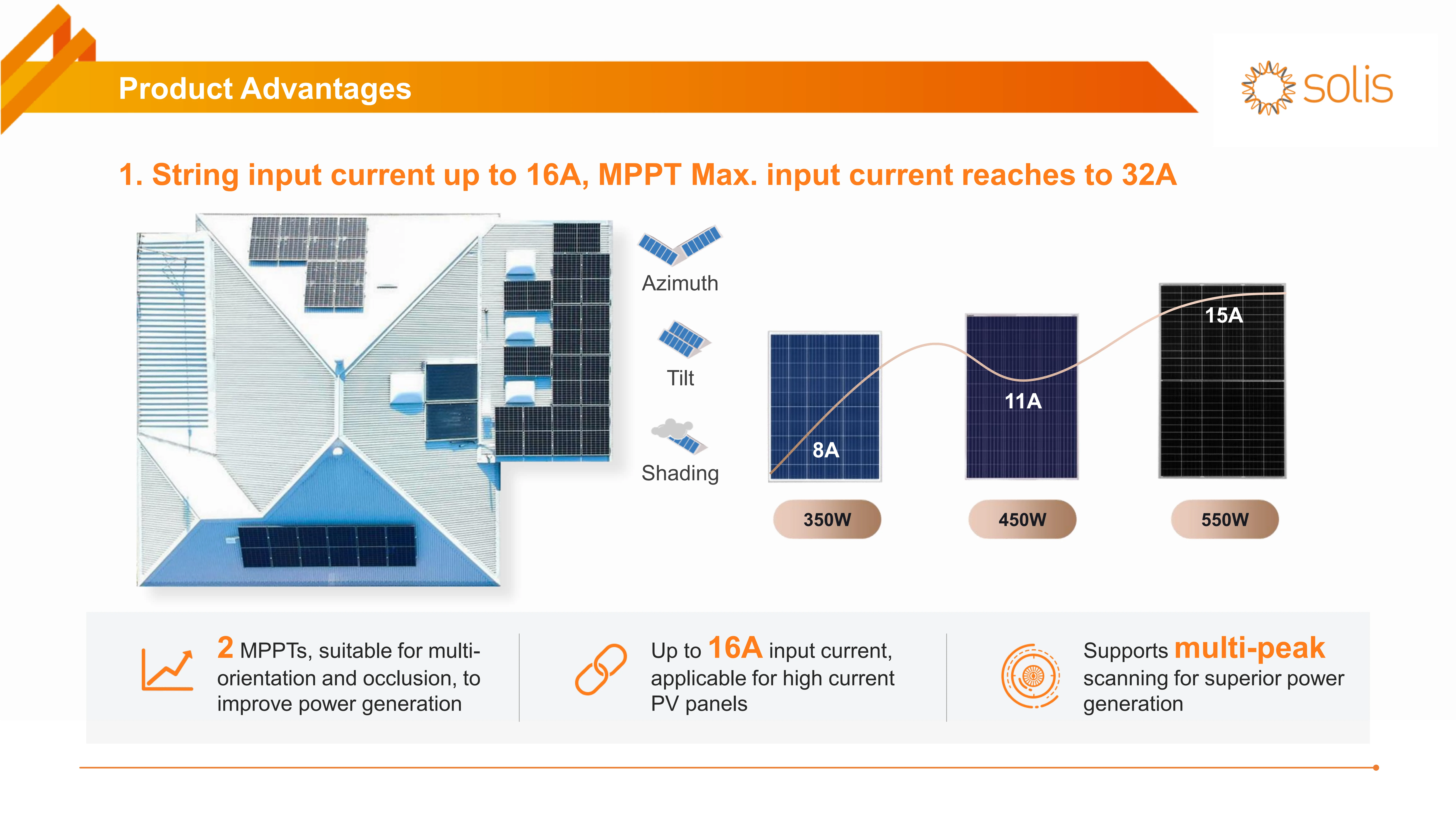 Product Advantages

solis

1. String input current up to 16A, MPPT Max. input current reaches to 32A

Azimuth

Tilt

Shading

8A

11A

15A

350W

450W

550W

2 MPPTs, suitable for multi-orientation and occlusion, to improve power generation

Up to 16A input current, applicable for high current PV panels

Supports multi-peak scanning for superior power generation